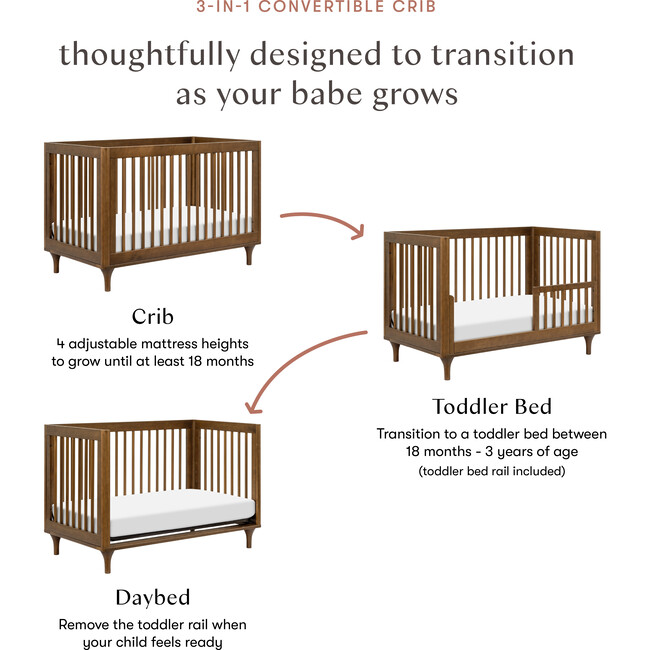 3-IN-1 CONVERTIBLE CRIB

thoughtfully designed to transition as your babe grows

Crib
4 adjustable mattress heights to grow until at least 18 months

Toddler Bed
Transition to a toddler bed between 18 months - 3 years of age
(toddler bed rail included)

Daybed
Remove the toddler rail when your child feels ready